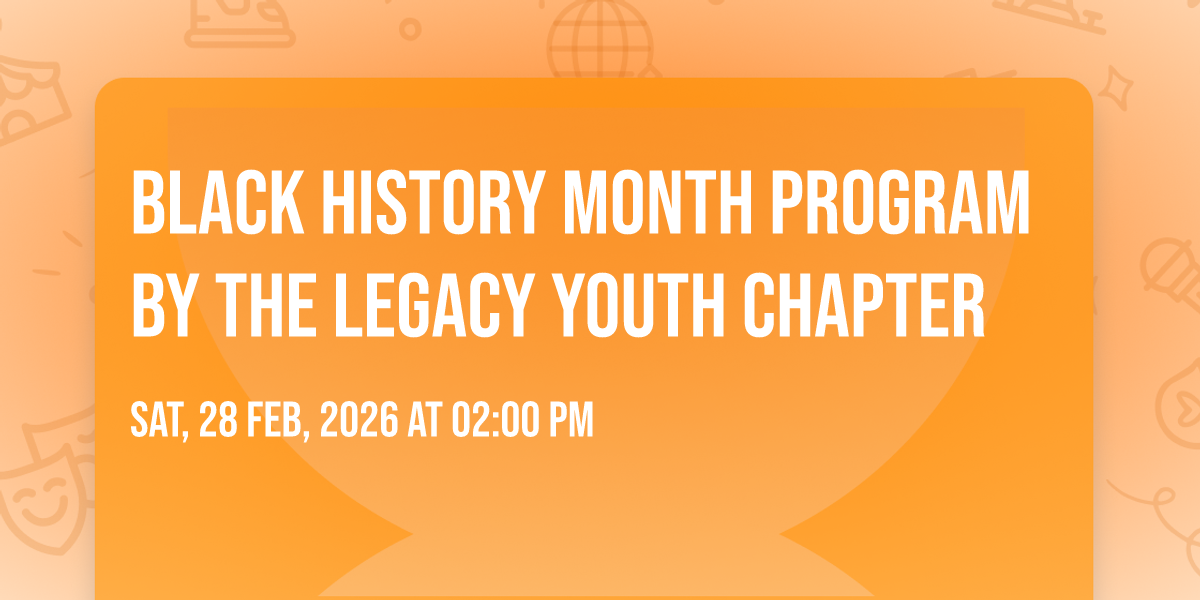 BLACK HISTORY MONTH PROGRAM BY THE LEGACY YOUTH CHAPTER

SAT, 28 FEB, 2026 AT 02:00 PM